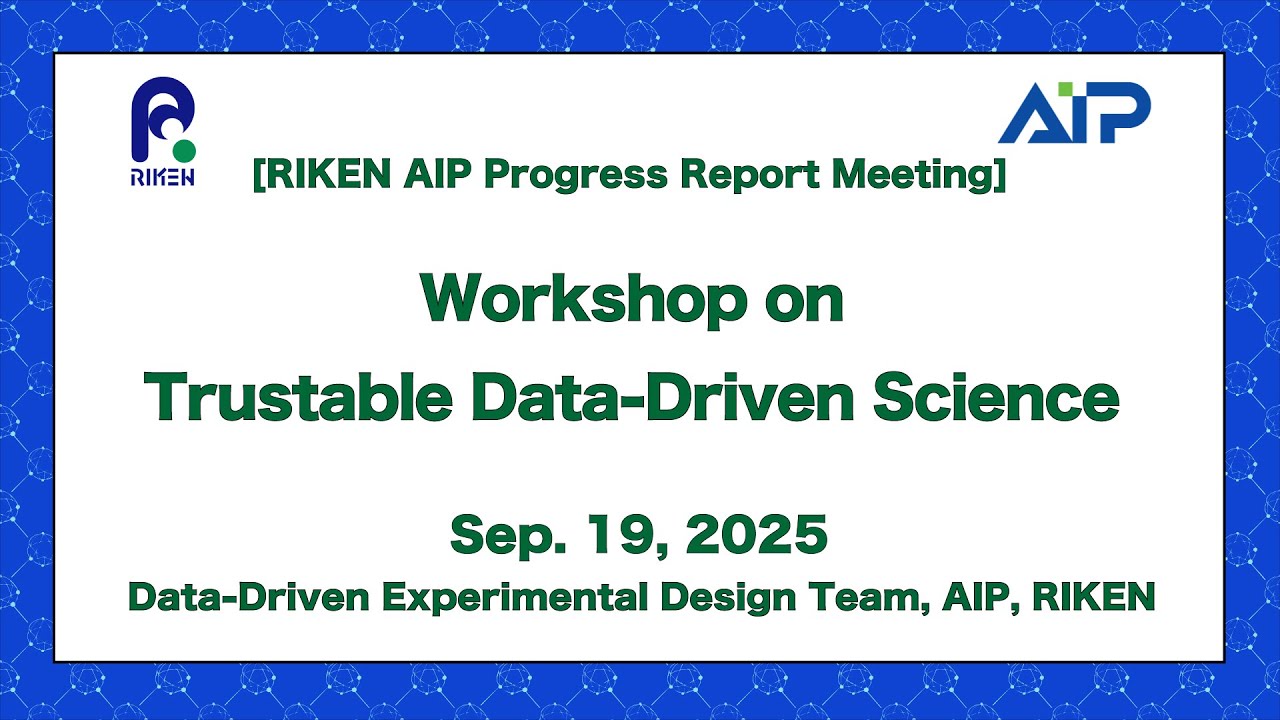 RIKEN

AIP

[RIKEN AIP Progress Report Meeting]

Workshop on
Trustable Data-Driven Science

Sep. 19, 2025
Data-Driven Experimental Design Team, AIP, RIKEN